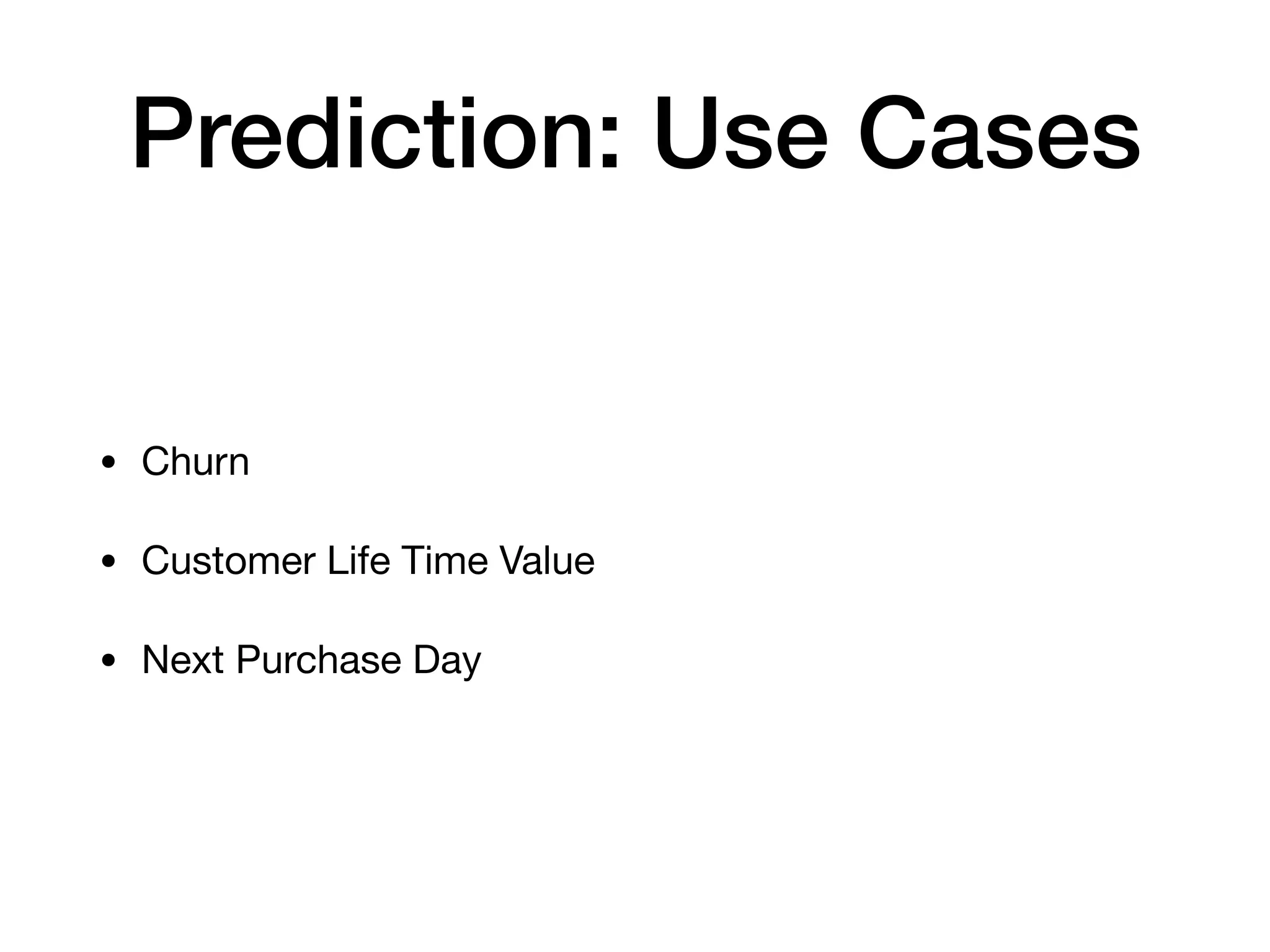 Prediction: Use Cases

• Churn

• Customer Life Time Value

• Next Purchase Day